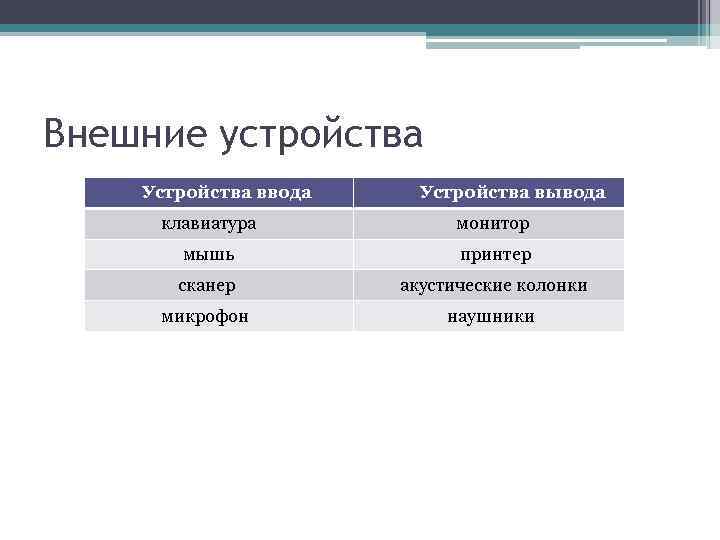 Внешние устройства

| Устройства ввода | Устройства вывода |
|---|---|
| клавиатура | монитор |
| мышь | принтер |
| сканер | акустические колонки |
| микрофон | наушники |